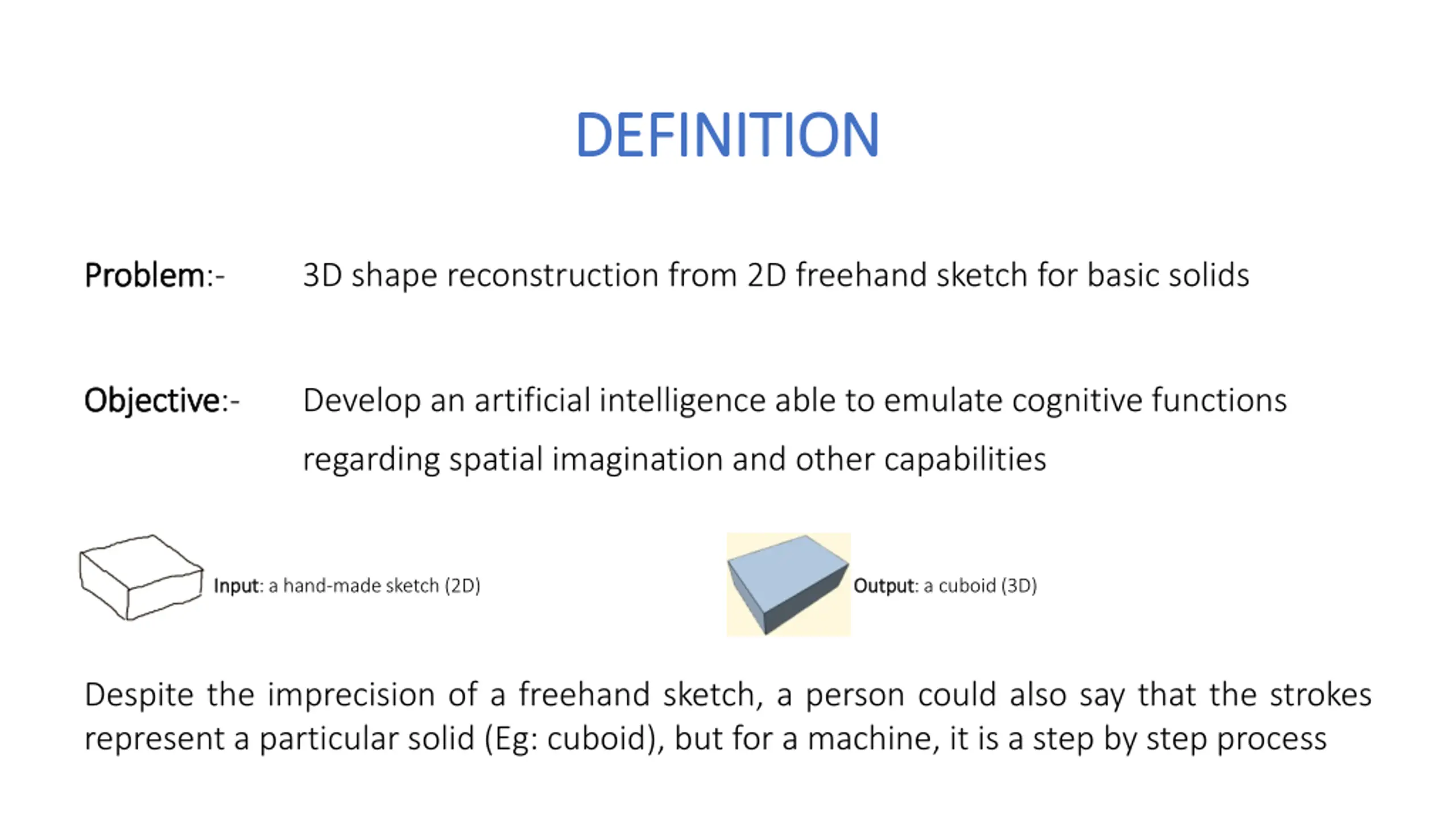 DEFINITION

Problem:- 3D shape reconstruction from 2D freehand sketch for basic solids

Objective:- Develop an artificial intelligence able to emulate cognitive functions regarding spatial imagination and other capabilities

Input: a hand-made sketch (2D)

Output: a cuboid (3D)

Despite the imprecision of a freehand sketch, a person could also say that the strokes represent a particular solid (Eg: cuboid), but for a machine, it is a step by step process